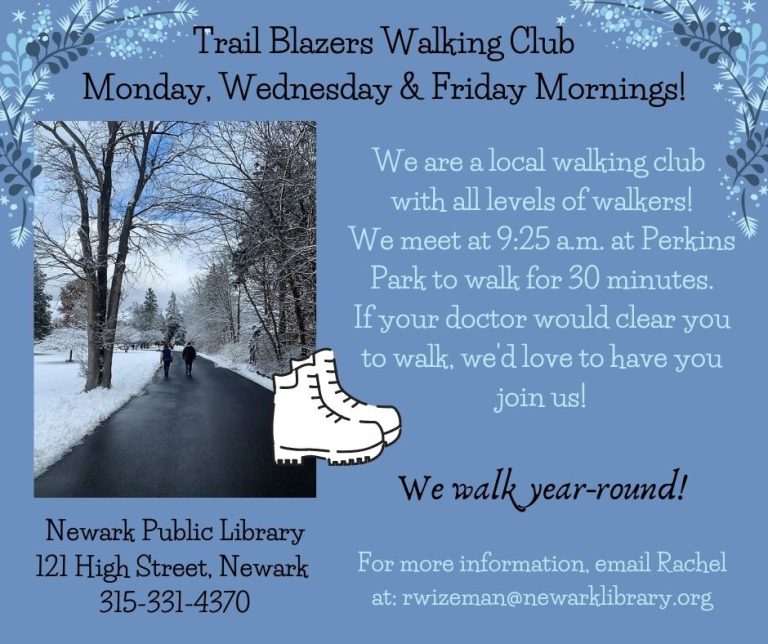 Trail Blazers Walking Club
Monday, Wednesday & Friday Mornings!

We are a local walking club with all levels of walkers! We meet at 9:25 a.m. at Perkins Park to walk for 30 minutes. If your doctor would clear you to walk, we'd love to have you join us!

We walk year-round!

Newark Public Library
121 High Street, Newark
315-331-4370

For more information, email Rachel at: rwizeman@newarklibrary.org